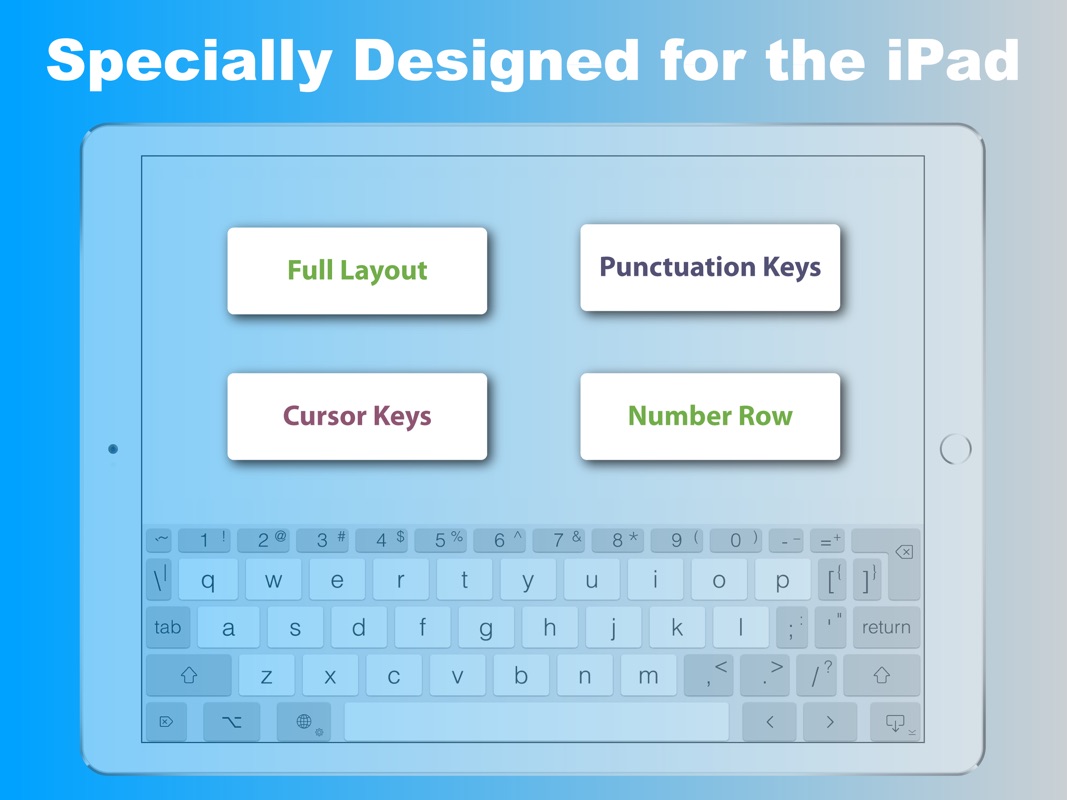 Specially Designed for the iPad

Full Layout

Punctuation Keys

Cursor Keys

Number Row

~ 1 ! 2 @ 3 # 4 $ 5 % 6 ^ 7 & 8 * 9 ( 0 ) - _ = +

\ | q w e r t y u i o p [ { ] }

tab a s d f g h j k l ; : ' " return

z x c v b n m , < . > / ?

< >